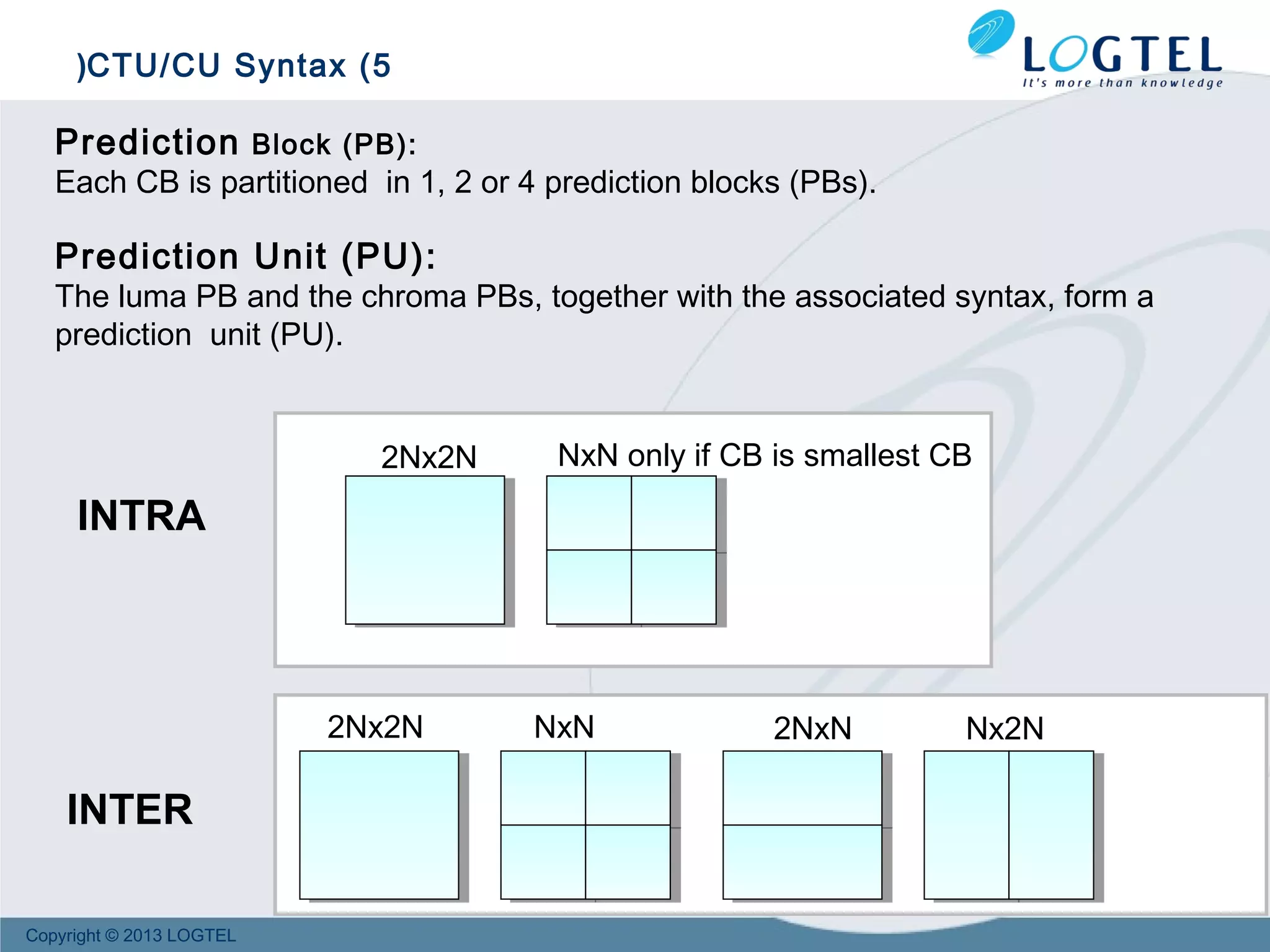 )CTU/CU Syntax (5

LOGTEL
It's more than knowledge

Prediction Block (PB):
Each CB is partitioned in 1, 2 or 4 prediction blocks (PBs).

Prediction Unit (PU):
The luma PB and the chroma PBs, together with the associated syntax, form a prediction unit (PU).

INTRA

2Nx2N

NxN only if CB is smallest CB

INTER

2Nx2N

NxN

2NxN

Nx2N

Copyright © 2013 LOGTEL